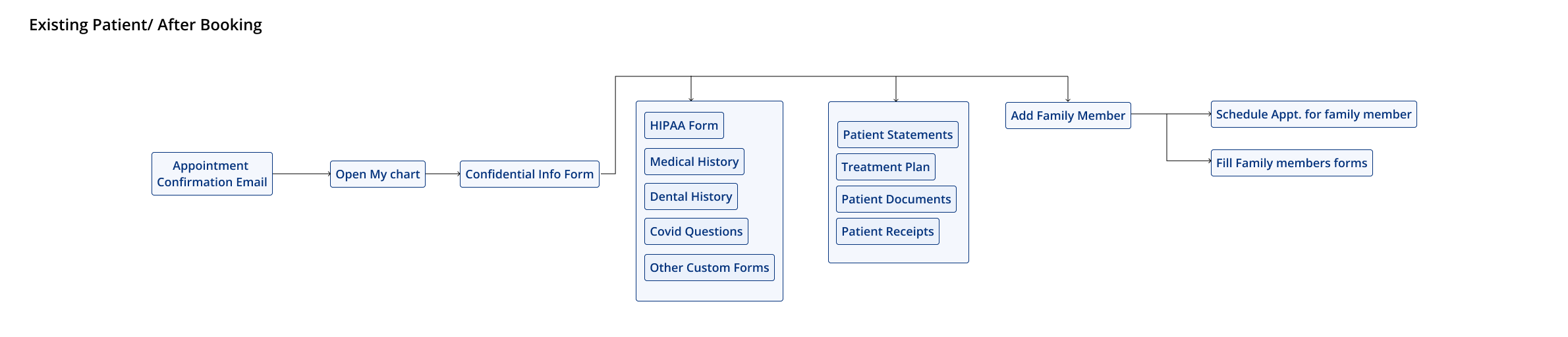 Existing Patient/ After Booking

Appointment Confirmation Email

Open My chart

Confidential Info Form

HIPAA Form

Medical History

Dental History

Covid Questions

Other Custom Forms

Patient Statements

Treatment Plan

Patient Documents

Patient Receipts

Add Family Member

Schedule Appt. for family member

Fill Family members forms